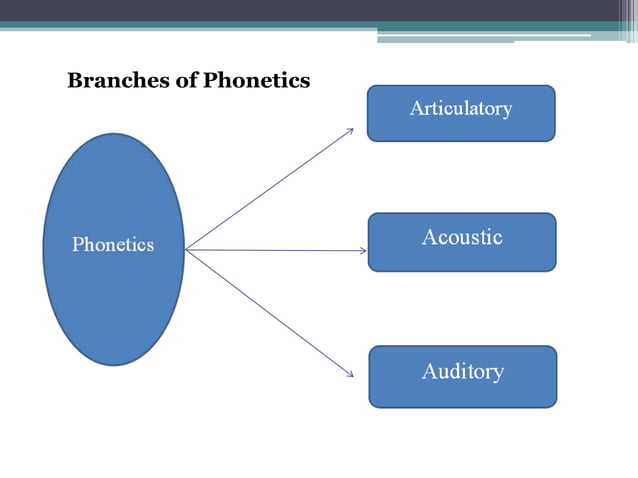 Branches of Phonetics

Phonetics

Articulatory

Acoustic

Auditory